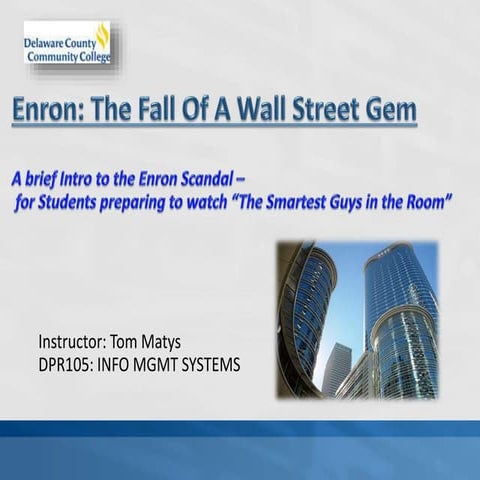 Delaware County Community College

Enron: The Fall Of A Wall Street Gem

A brief Intro to the Enron Scandal – for Students preparing to watch "The Smartest Guys in the Room"

Instructor: Tom Matys
DPR105: INFO MGMT SYSTEMS